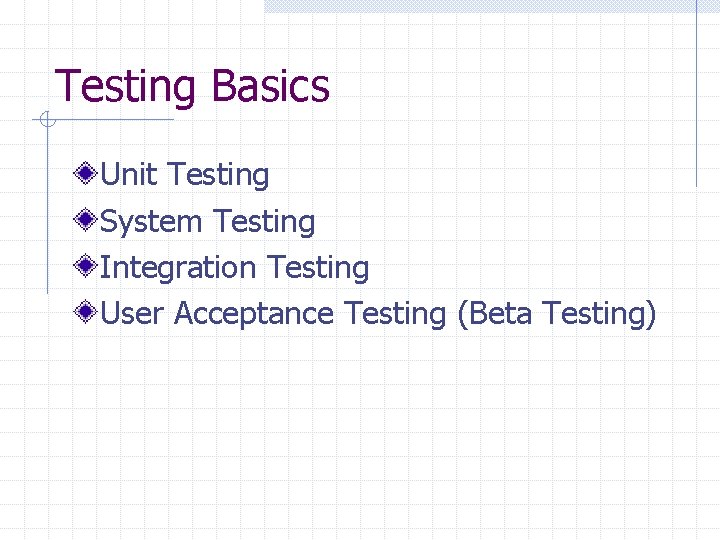 Testing Basics

Unit Testing
System Testing
Integration Testing
User Acceptance Testing (Beta Testing)